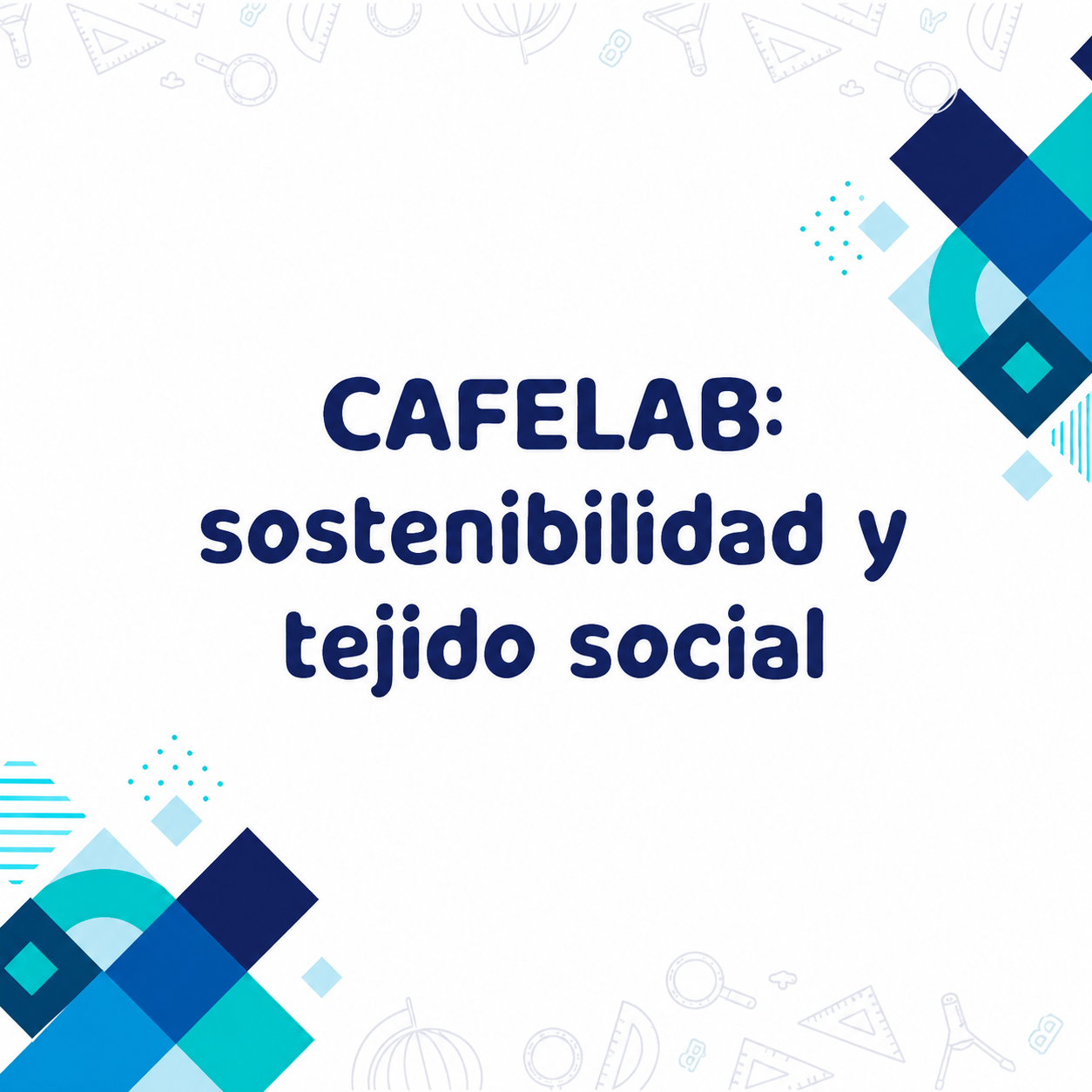 CAFELAB:
sostenibilidad y
tejido social